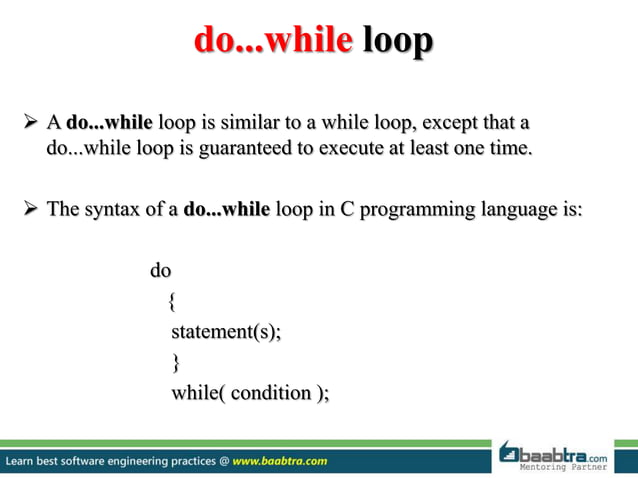 do...while loop

➢ A do...while loop is similar to a while loop, except that a do...while loop is guaranteed to execute at least one time.

➢ The syntax of a do...while loop in C programming language is:

do
{
statement(s);
}
while( condition );

Learn best software engineering practices @ www.baabtra.com

baabtra.com
Mentoring Partner